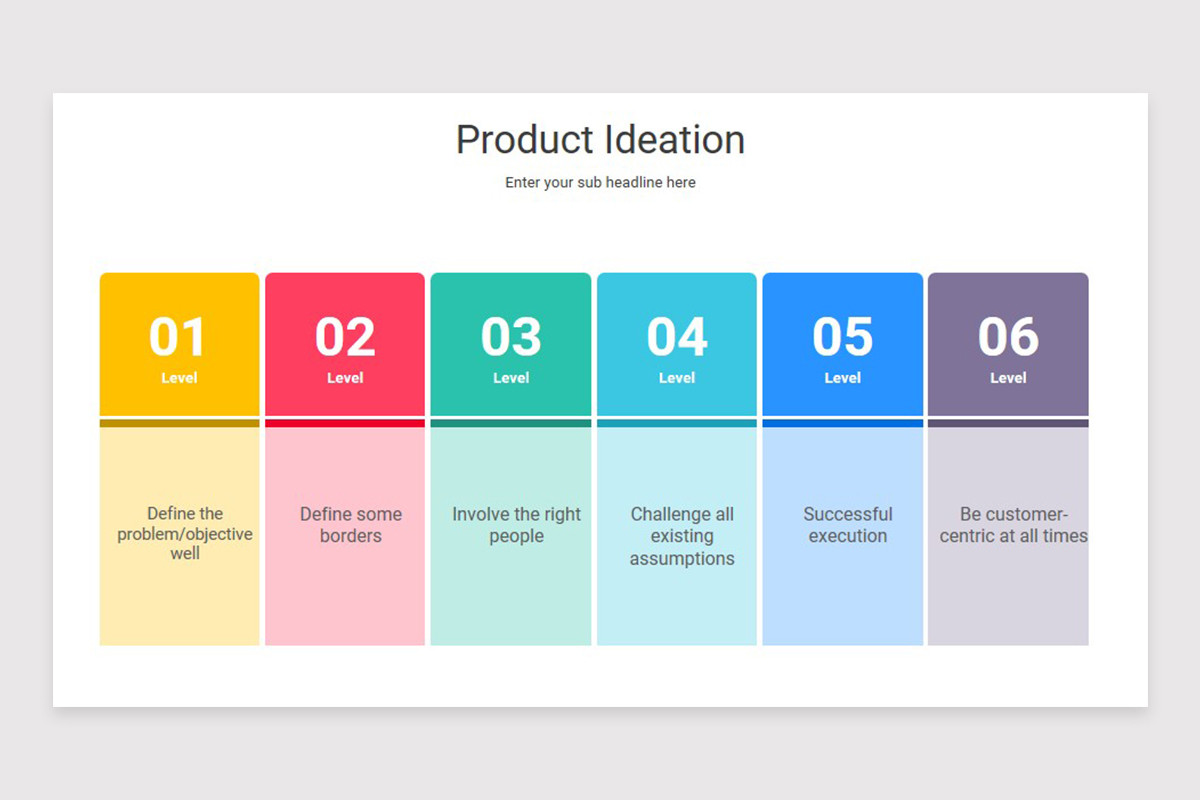 Product Ideation

Enter your sub headline here

01
Level

Define the problem/objective well

02
Level

Define some borders

03
Level

Involve the right people

04
Level

Challenge all existing assumptions

05
Level

Successful execution

06
Level

Be customer-centric at all times